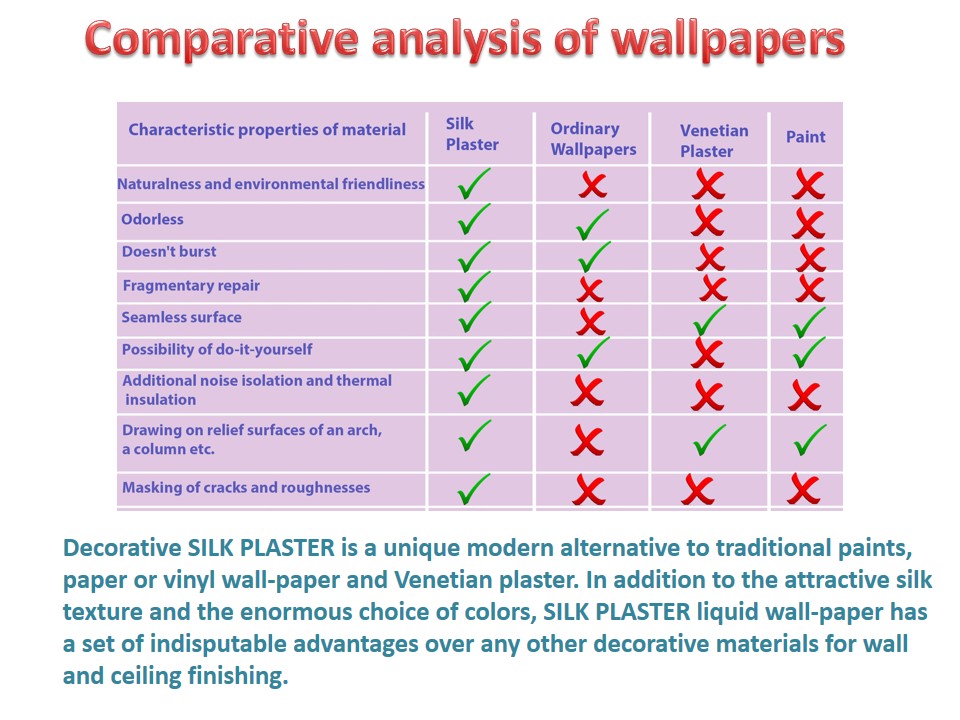 Comparative analysis of wallpapers

| Characteristic properties of material | Silk Plaster | Ordinary Wallpapers | Venetian Plaster | Paint |
|---|---|---|---|---|
| Naturalness and environmental friendliness | ✓ | ✗ | ✗ | ✗ |
| Odorless | ✓ | ✓ | ✗ | ✗ |
| Doesn't burst | ✓ | ✓ | ✗ | ✗ |
| Fragmentary repair | ✓ | ✗ | ✗ | ✗ |
| Seamless surface | ✓ | ✗ | ✓ | ✓ |
| Possibility of do-it-yourself | ✓ | ✓ | ✗ | ✓ |
| Additional noise isolation and thermal insulation | ✓ | ✗ | ✗ | ✗ |
| Drawing on relief surfaces of an arch, a column etc. | ✓ | ✗ | ✓ | ✓ |
| Masking of cracks and roughnesses | ✓ | ✗ | ✗ | ✗ |

Decorative SILK PLASTER is a unique modern alternative to traditional paints, paper or vinyl wall-paper and Venetian plaster. In addition to the attractive silk texture and the enormous choice of colors, SILK PLASTER liquid wall-paper has a set of indisputable advantages over any other decorative materials for wall and ceiling finishing.